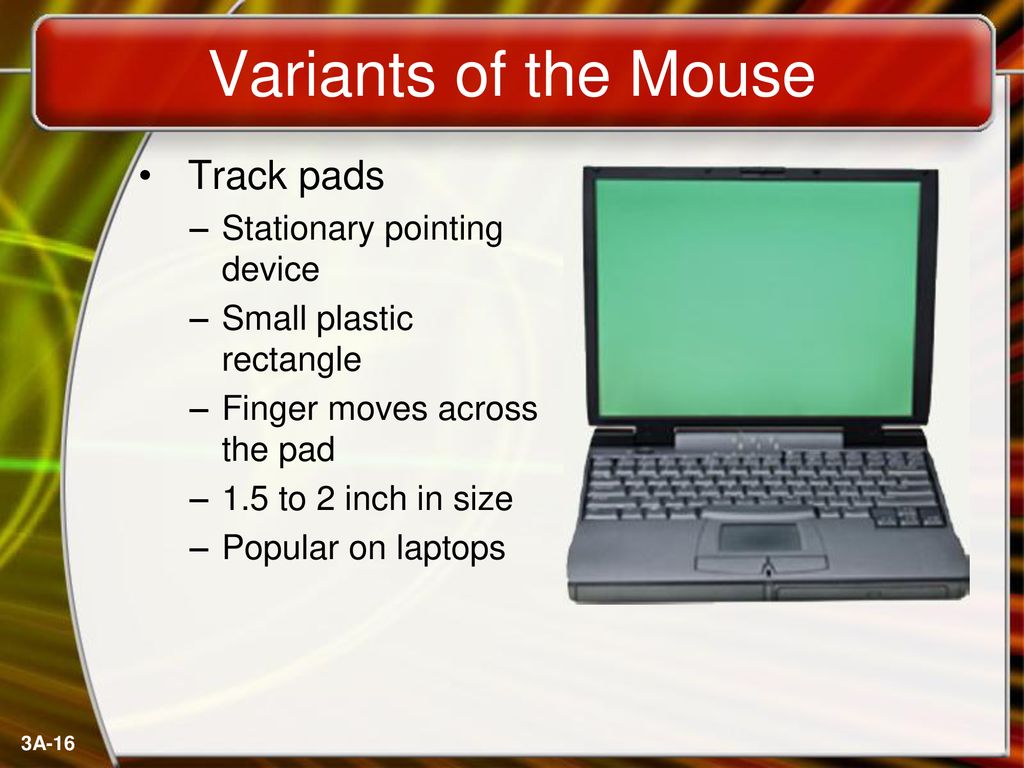 Variants of the Mouse

• Track pads
– Stationary pointing device
– Small plastic rectangle
– Finger moves across the pad
– 1.5 to 2 inch in size
– Popular on laptops

3A-16